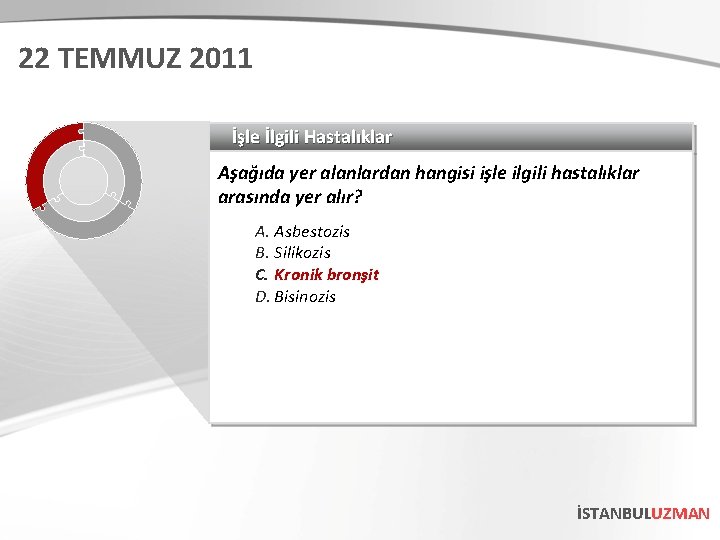 22 TEMMUZ 2011

İşle İlgili Hastalıklar

Aşağıda yer alanlardan hangisi işle ilgili hastalıklar arasında yer alır?

A. Asbestozis
B. Silikozis
C. Kronik bronşit
D. Bisinozis

İSTANBULUZMAN